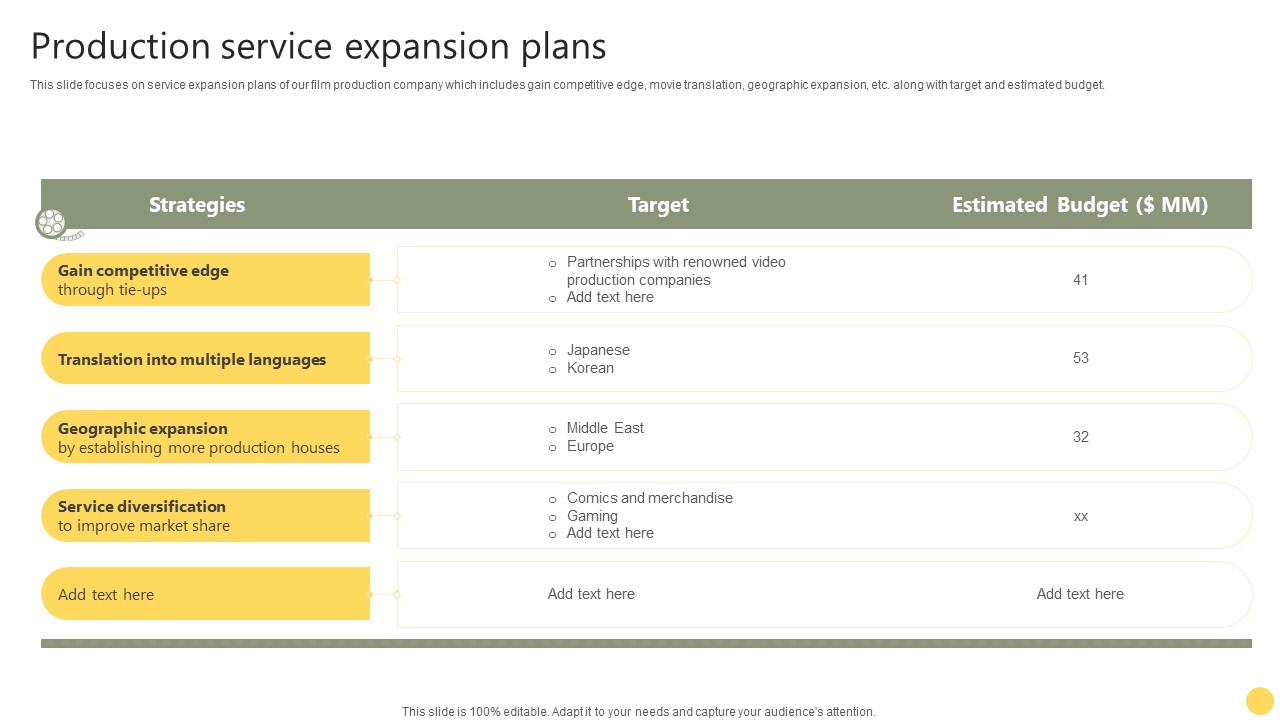 Production service expansion plans

This slide focuses on service expansion plans of our film production company which includes gain competitive edge, movie translation, geographic expansion, etc. along with target and estimated budget.

| Strategies | Target | Estimated Budget ($ MM) |
|---|---|---|
| Gain competitive edge through tie-ups | o Partnerships with renowned video production companies o Add text here | 41 |
| Translation into multiple languages | o Japanese o Korean | 53 |
| Geographic expansion by establishing more production houses | o Middle East o Europe | 32 |
| Service diversification to improve market share | o Comics and merchandise o Gaming o Add text here | xx |
| Add text here | Add text here | Add text here |

This slide is 100% editable. Adapt it to your needs and capture your audience's attention.